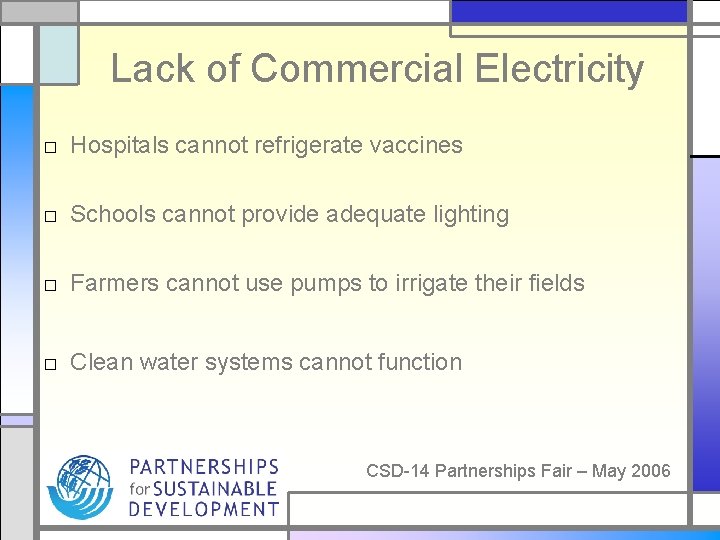 Lack of Commercial Electricity

□ Hospitals cannot refrigerate vaccines

□ Schools cannot provide adequate lighting

□ Farmers cannot use pumps to irrigate their fields

□ Clean water systems cannot function

PARTNERSHIPS for SUSTAINABLE DEVELOPMENT

CSD-14 Partnerships Fair – May 2006